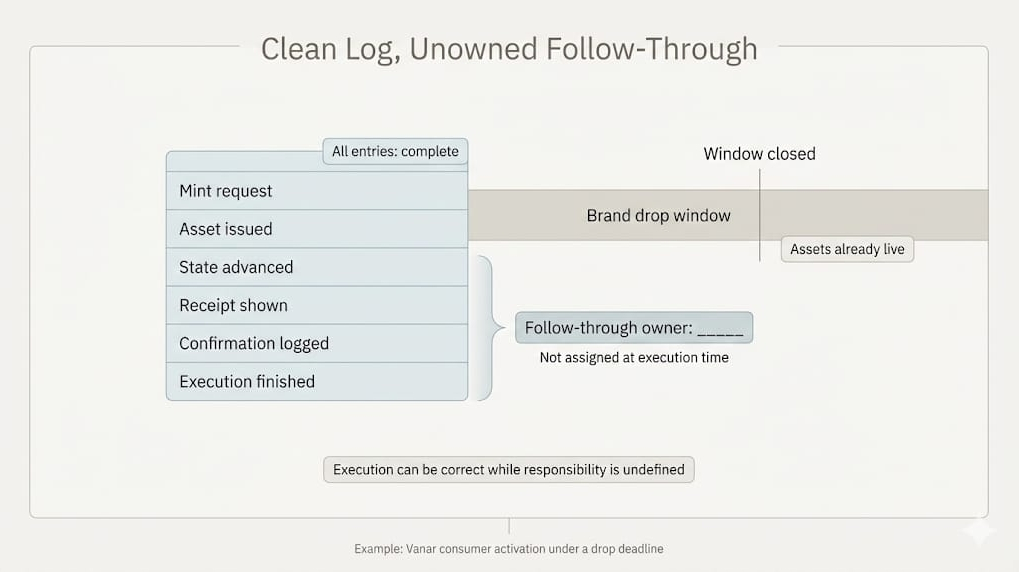 Clean Log, Unowned Follow-Through

All entries: complete

Mint request

Asset issued

State advanced

Receipt shown

Confirmation logged

Execution finished

Window closed

Brand drop window

Assets already live

Follow-through owner: _____

Not assigned at execution time

Execution can be correct while responsibility is undefined

Example: Vanar consumer activation under a drop deadline